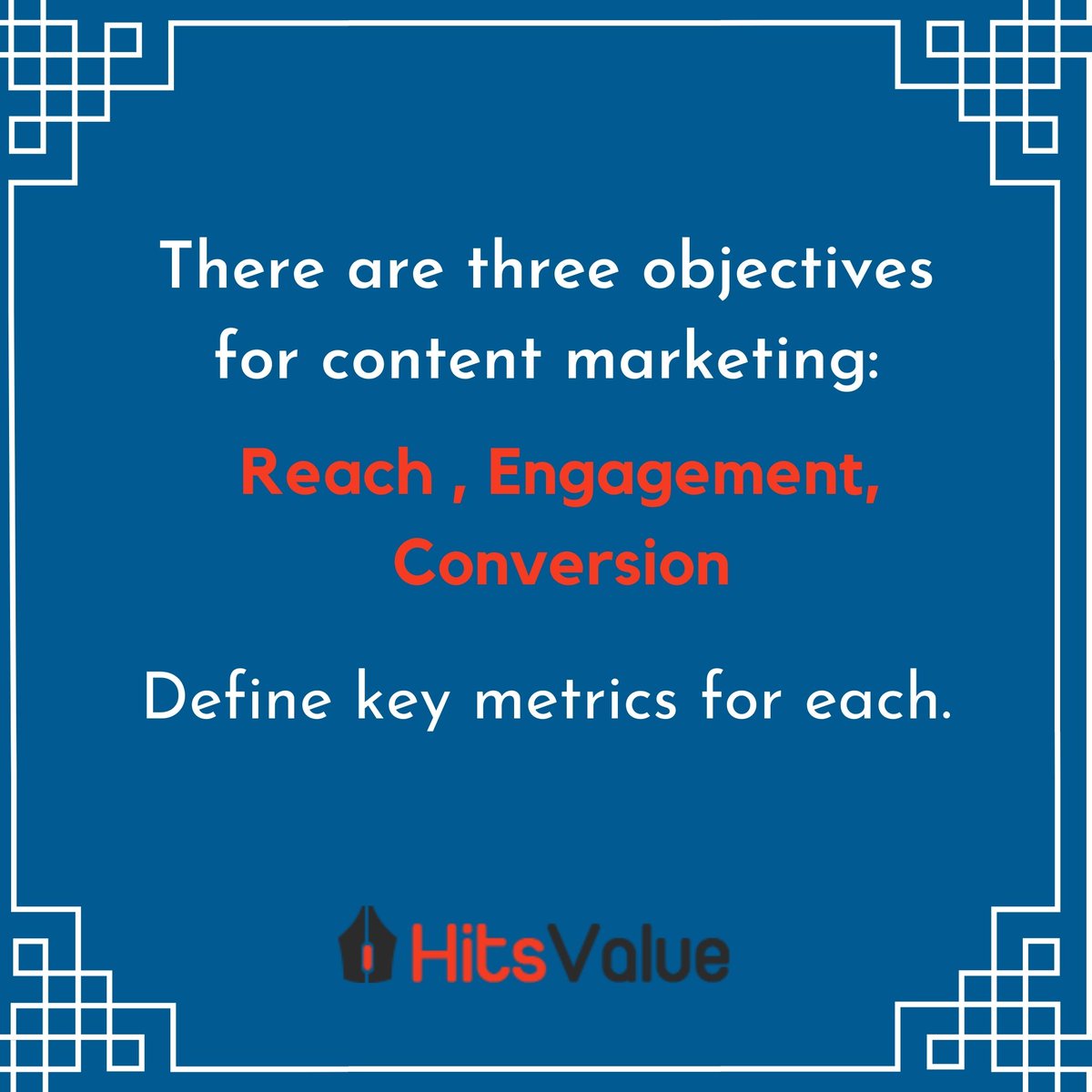 There are three objectives for content marketing:

Reach , Engagement, Conversion

Define key metrics for each.

HitsValue